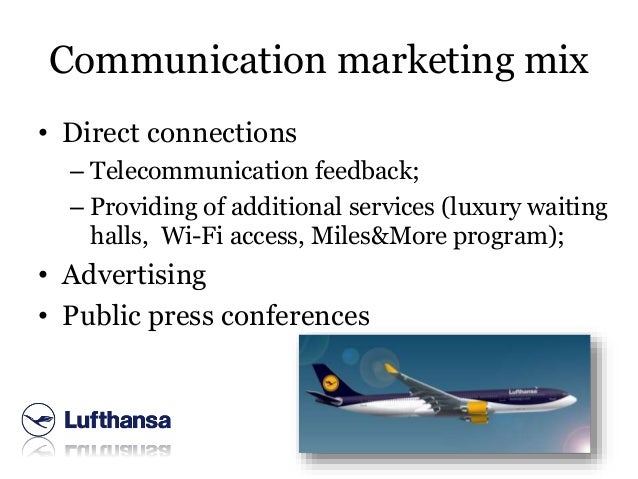 Communication marketing mix

• Direct connections
– Telecommunication feedback;
– Providing of additional services (luxury waiting halls,  Wi-Fi access, Miles&More program);
• Advertising
• Public press conferences

Lufthansa

Lufthansa